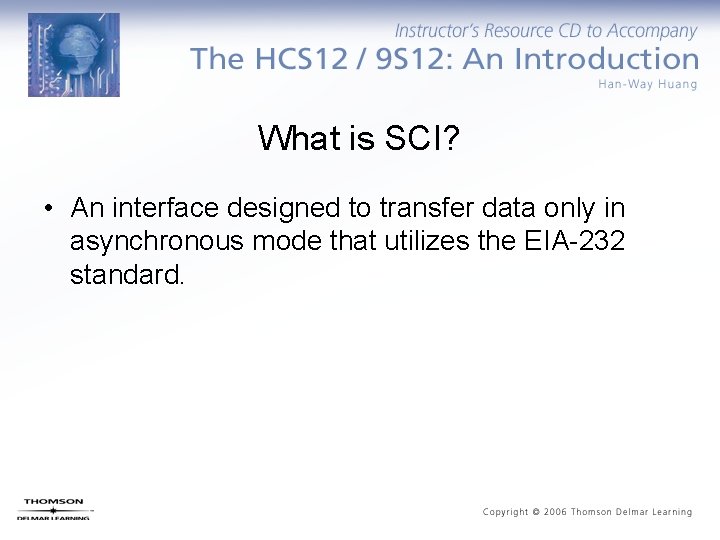 Instructor's Resource CD to Accompany
The HCS12 / 9S12: An Introduction
Han-Way Huang

What is SCI?

• An interface designed to transfer data only in asynchronous mode that utilizes the EIA-232 standard.

THOMSON
DELMAR LEARNING

Copyright © 2006 Thomson Delmar Learning